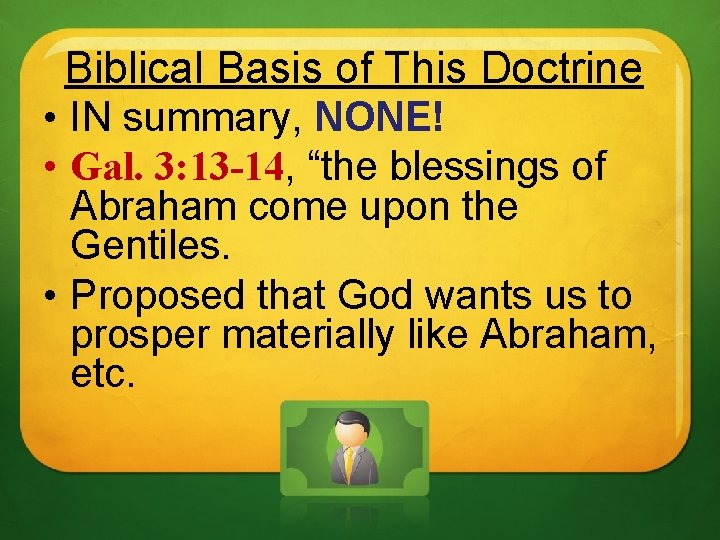 Biblical Basis of This Doctrine

• IN summary, NONE!
• Gal. 3:13-14, “the blessings of Abraham come upon the Gentiles.
• Proposed that God wants us to prosper materially like Abraham, etc.